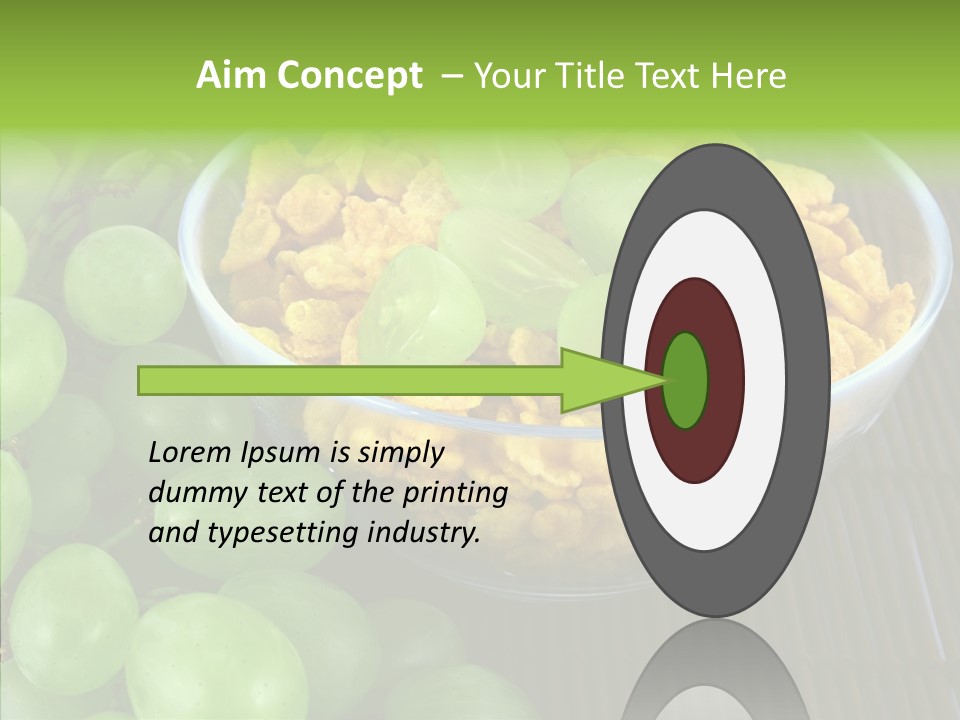 Aim Concept – Your Title Text Here

Lorem Ipsum is simply dummy text of the printing and typesetting industry.